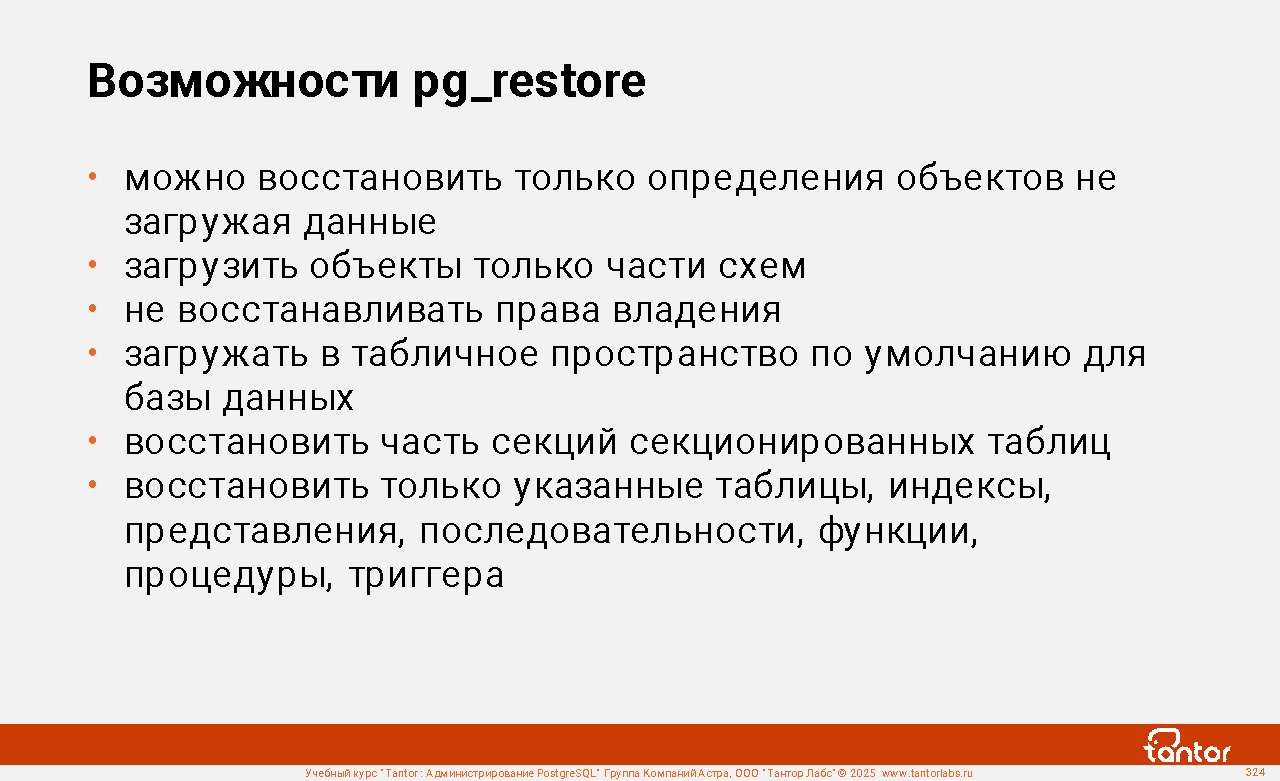 Возможности pg_restore

• можно восстановить только определения объектов не загружая данные
• загрузить объекты только части схем
• не восстанавливать права владения
• загружать в табличное пространство по умолчанию для базы данных
• восстановить часть секций секционированных таблиц
• восстановить только указанные таблицы, индексы, представления, последовательности, функции, процедуры, триггера

tantor

Учебный курс "Tantor: Администрирование PostgreSQL" Группа Компаний Астра, ООО "Тантор Лабс" © 2025 www.tantorlabs.ru

324